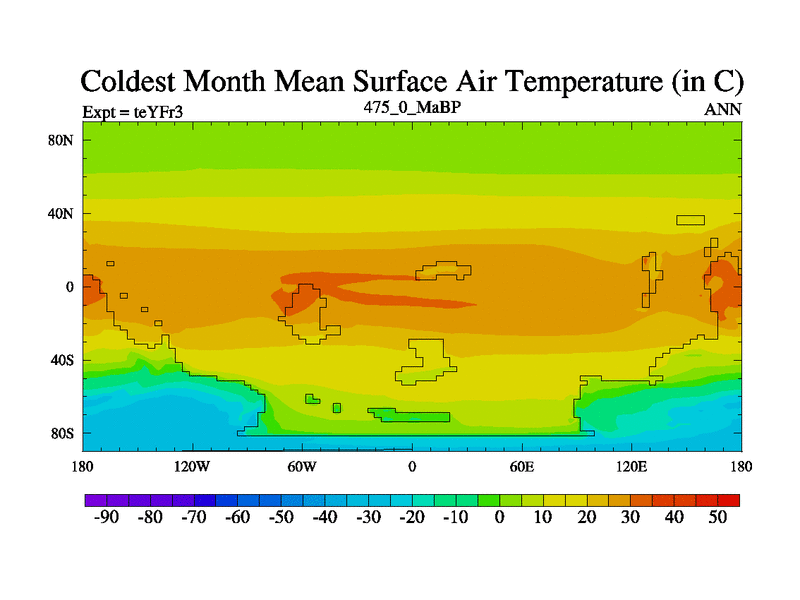 Coldest Month Mean Surface Air Temperature (in C)
Expt = teYFr3
475_0_MaBP
ANN

80N
40N
0
40S
80S

180
120W
60W
0
60E
120E
180

-90 -80 -70 -60 -50 -40 -30 -20 -10 0 10 20 30 40 50